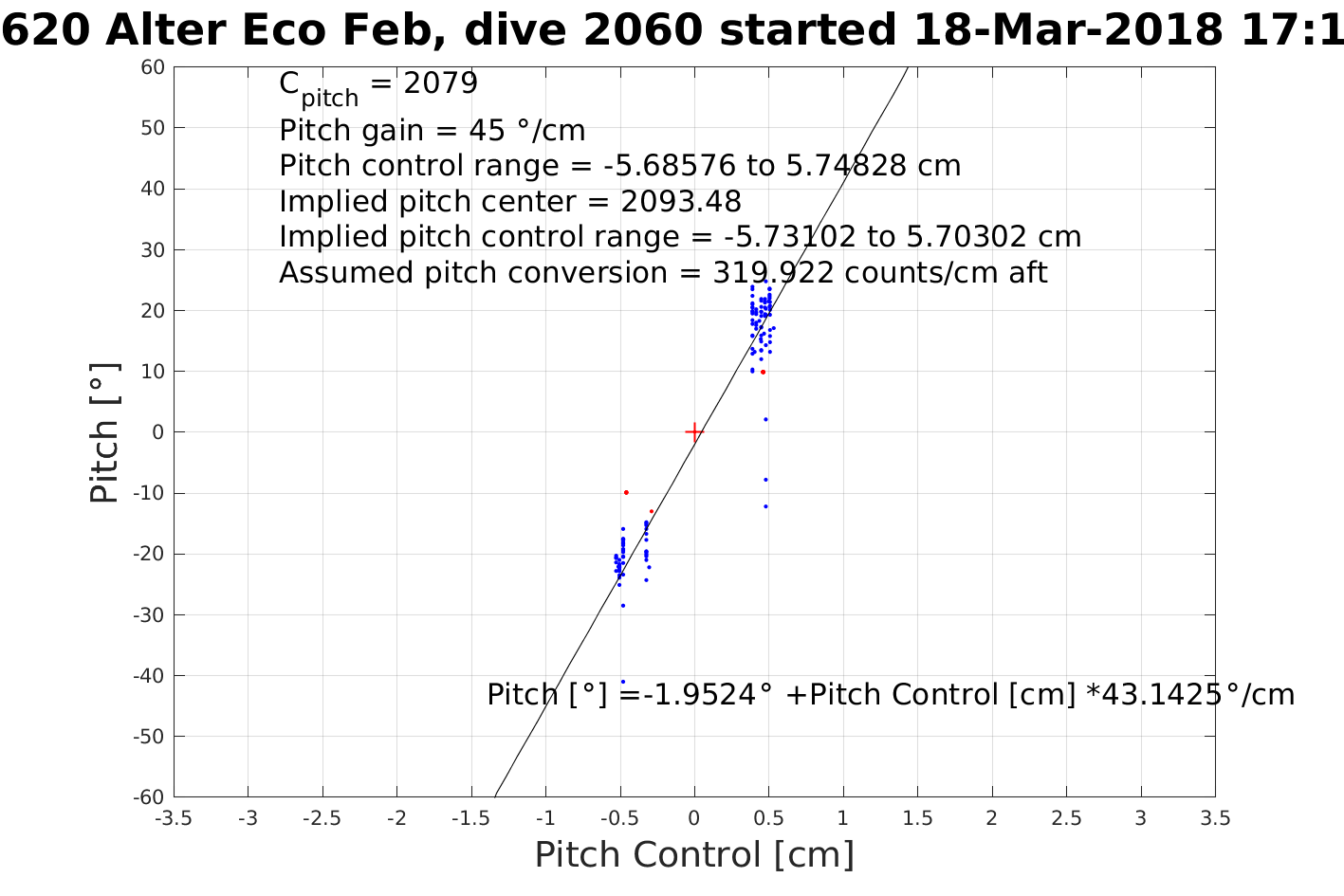 620 Alter Eco Feb, dive 2060 started 18-Mar-2018 17:1

$C_{pitch}$ = 2079
Pitch gain = 45 °/cm
Pitch control range = -5.68576 to 5.74828 cm
Implied pitch center = 2093.48
Implied pitch control range = -5.73102 to 5.70302 cm
Assumed pitch conversion = 319.922 counts/cm aft

Pitch [°] =-1.9524° +Pitch Control [cm] *43.1425°/cm

Pitch [°]

60
50
40
30
20
10
0
-10
-20
-30
-40
-50
-60

-3.5 -3 -2.5 -2 -1.5 -1 -0.5 0 0.5 1 1.5 2 2.5 3 3.5

Pitch Control [cm]